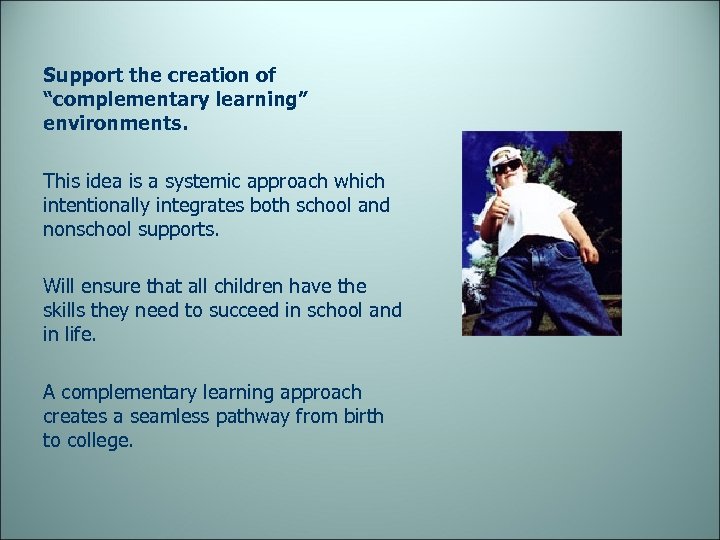 Support the creation of “complementary learning” environments.

This idea is a systemic approach which intentionally integrates both school and nonschool supports.

Will ensure that all children have the skills they need to succeed in school and in life.

A complementary learning approach creates a seamless pathway from birth to college.